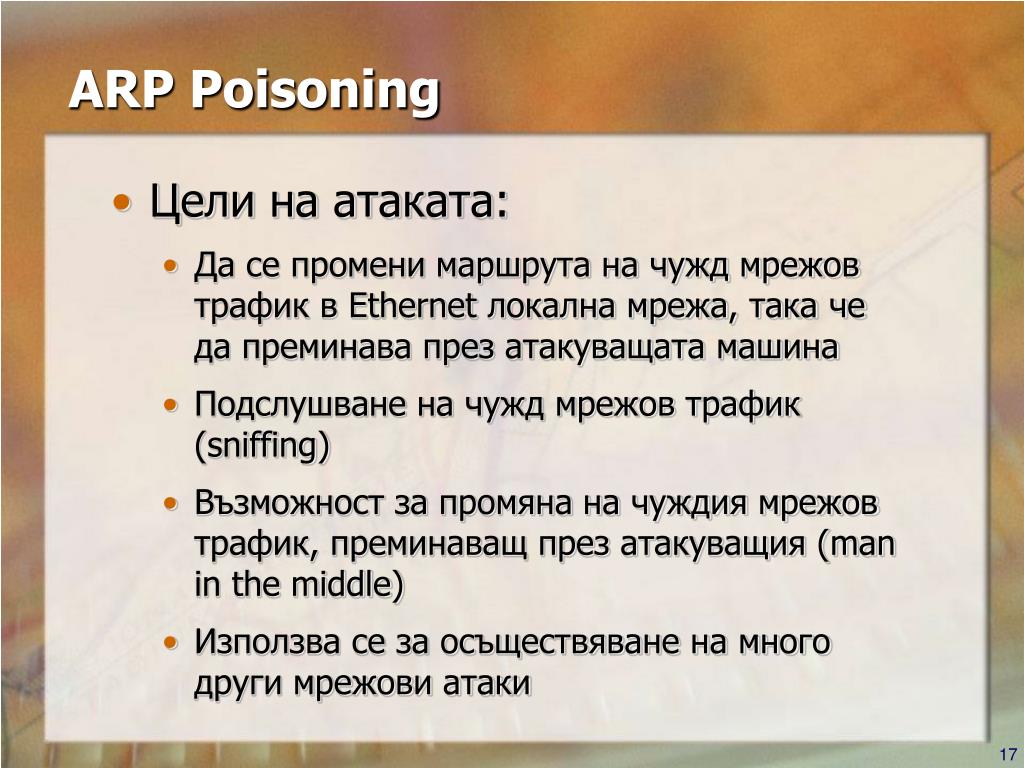 ARP Poisoning

• Цели на атаката:
  • Да се промени маршрута на чужд мрежов трафик в Ethernet локална мрежа, така че да преминава през атакуващата машина
  • Подслушване на чужд мрежов трафик (sniffing)
  • Възможност за промяна на чуждия мрежов трафик, преминаващ през атакуващия (man in the middle)
  • Използва се за осъществяване на много други мрежови атаки

17